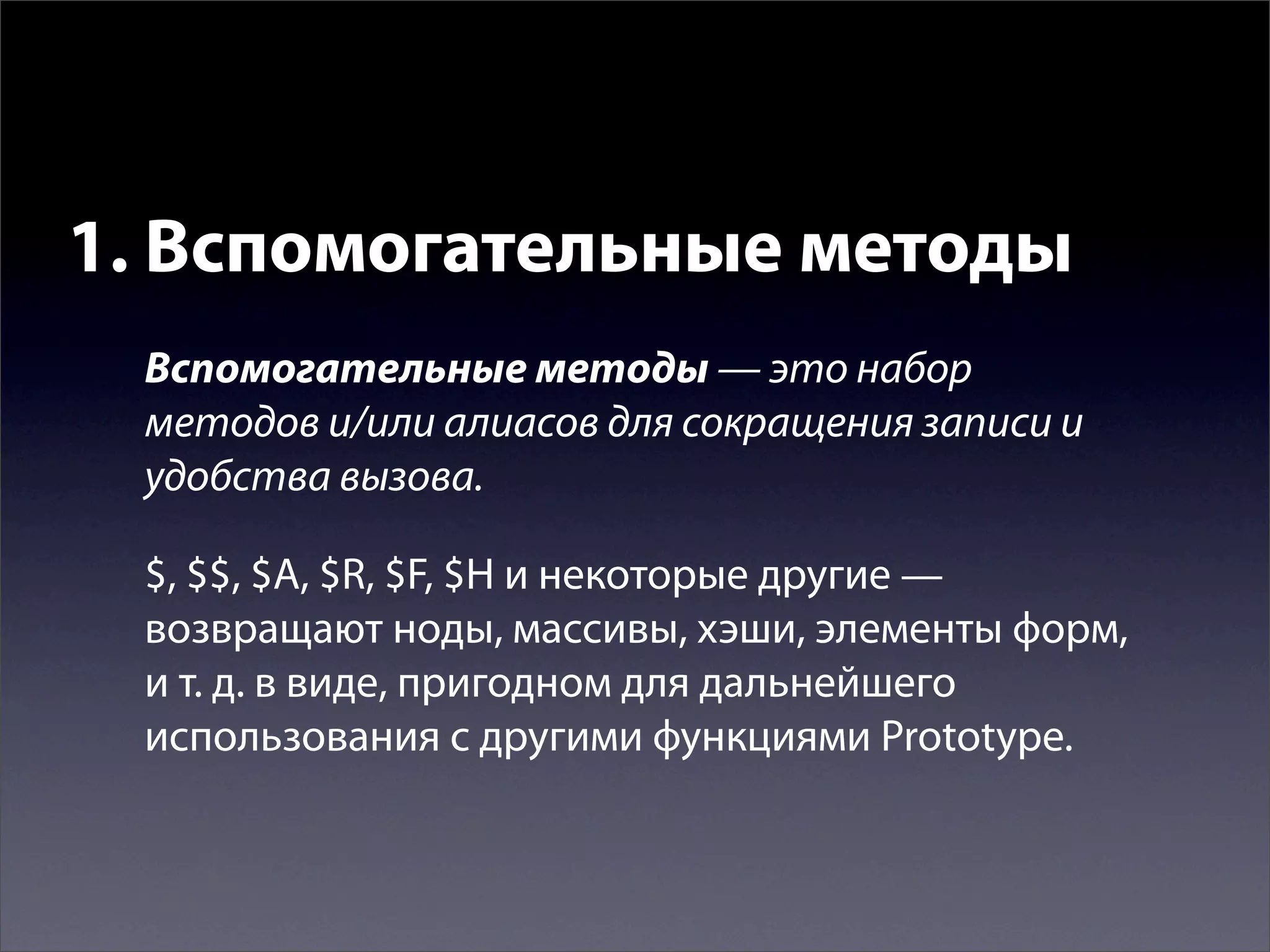 1. Вспомогательные методы

Вспомогательные методы — это набор методов и/или алиасов для сокращения записи и удобства вызова.

\$, \$\$, \$A, \$R, \$F, \$H и некоторые другие — возвращают ноды, массивы, хэши, элементы форм, и т. д. в виде, пригодном для дальнейшего использования с другими функциями Prototype.